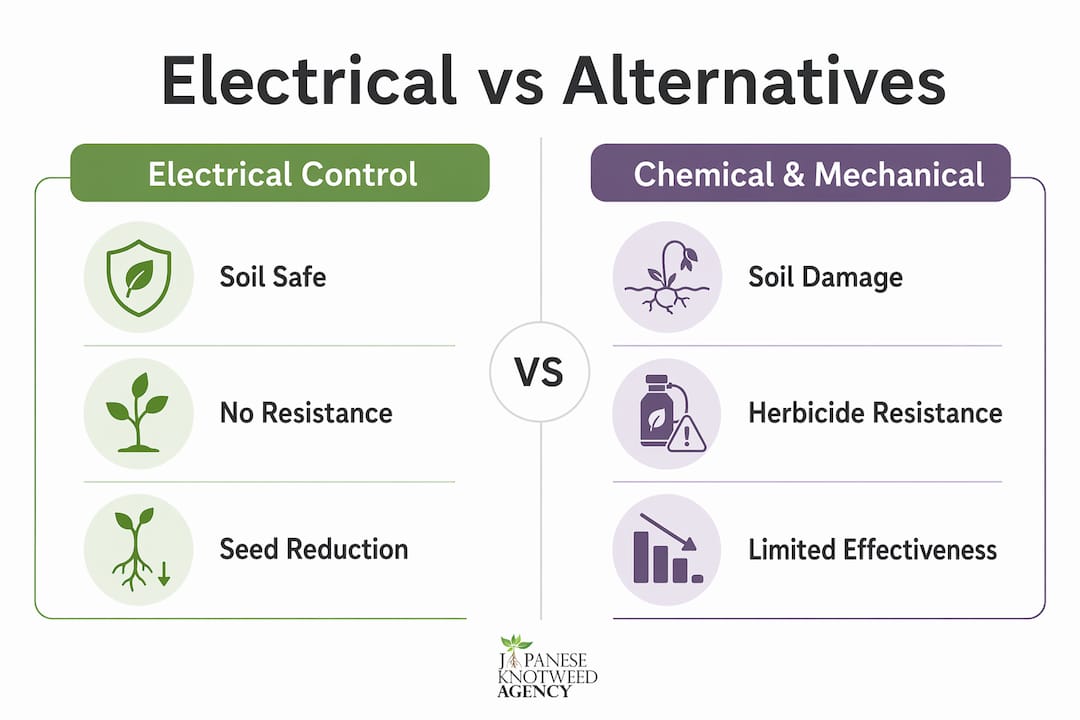 Electrical vs Alternatives

Electrical Control

Soil Safe

No Resistance

Seed Reduction

VS

Chemical & Mechanical

Soil Damage

Herbicide Resistance

Limited Effectiveness

JAPANESE KNOTWEED AGENCY